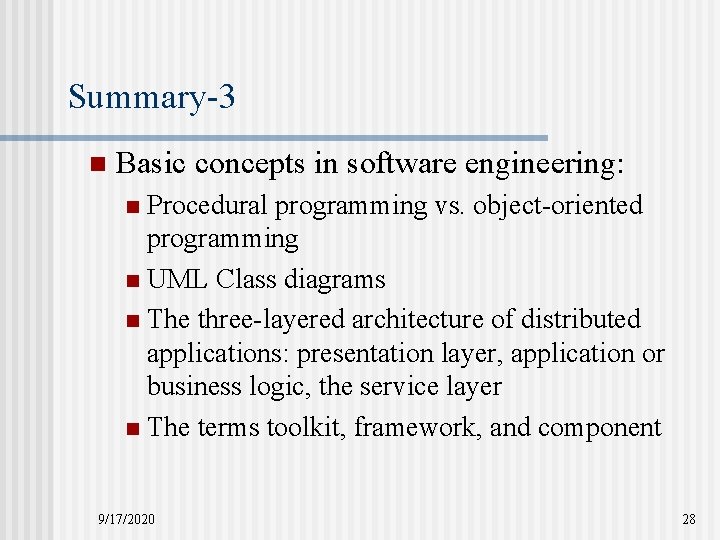 Summary-3

• Basic concepts in software engineering:

• Procedural programming vs. object-oriented programming

• UML Class diagrams

• The three-layered architecture of distributed applications: presentation layer, application or business logic, the service layer

• The terms toolkit, framework, and component

9/17/2020

28